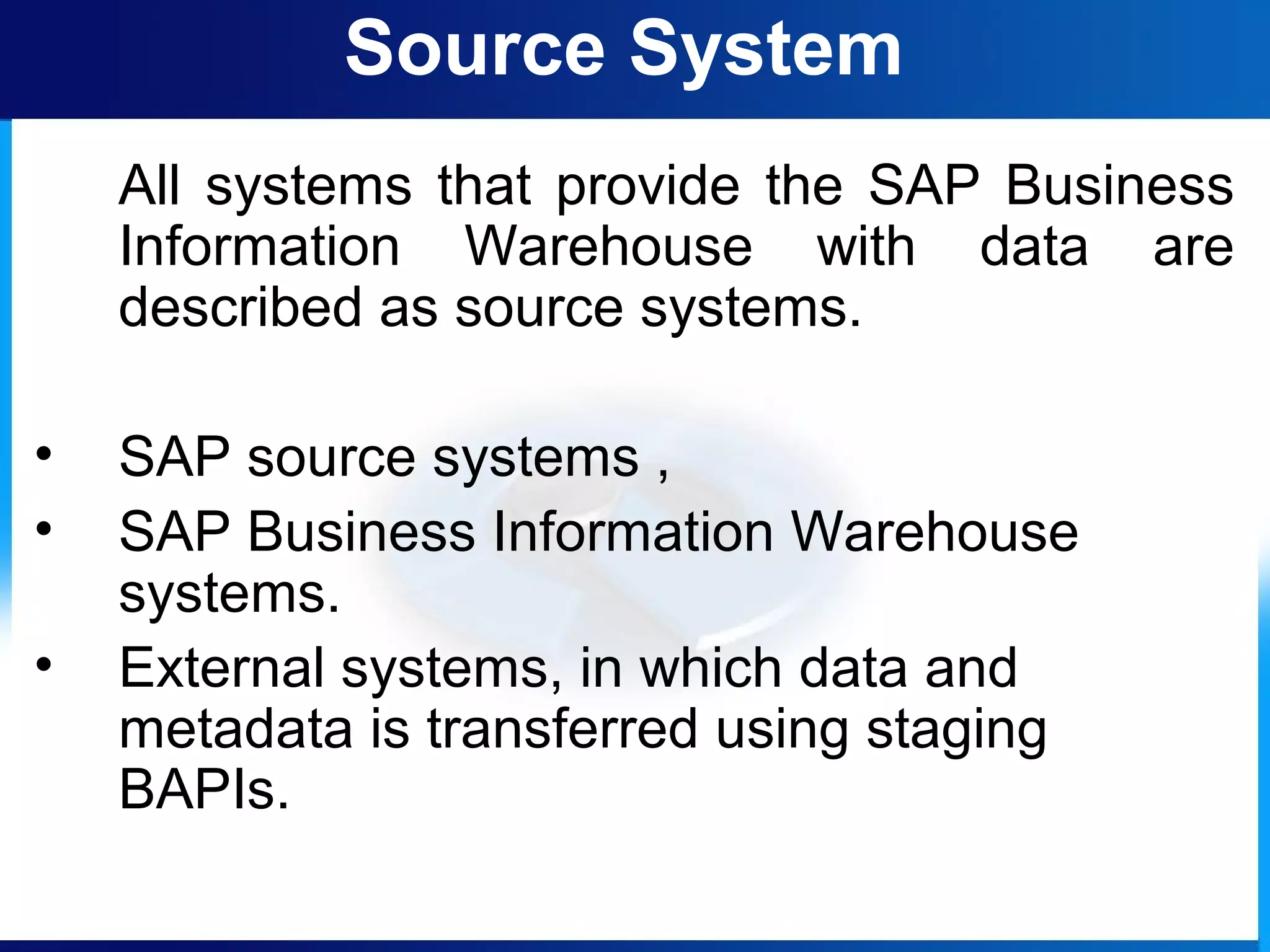 Source System

All systems that provide the SAP Business Information Warehouse with data are described as source systems.

• SAP source systems ,
• SAP Business Information Warehouse systems.
• External systems, in which data and metadata is transferred using staging BAPIs.